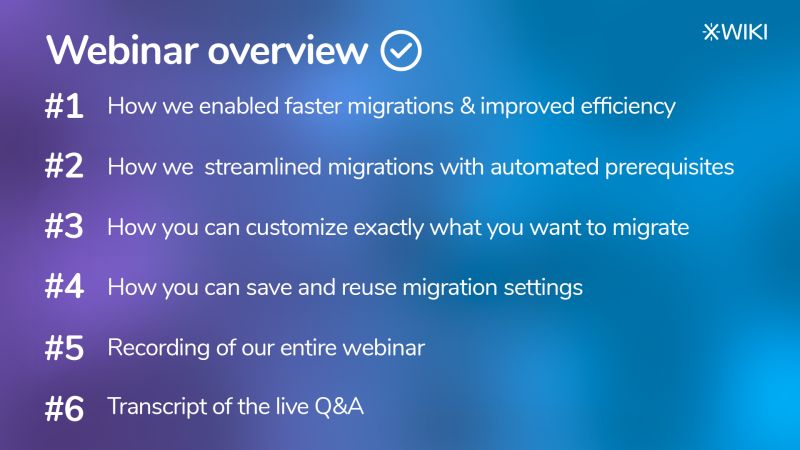 Webinar overview

WIKI

#1 How we enabled faster migrations & improved efficiency

#2 How we  streamlined migrations with automated prerequisites

#3 How you can customize exactly what you want to migrate

#4 How you can save and reuse migration settings

#5 Recording of our entire webinar

#6 Transcript of the live Q&A